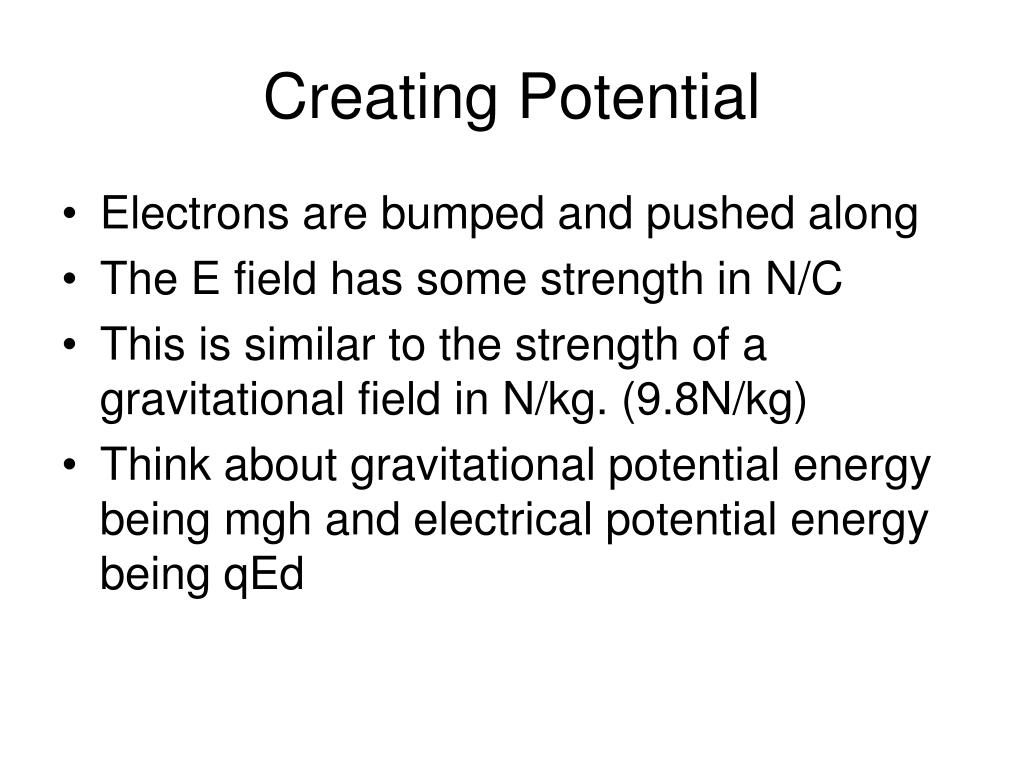 Creating Potential

• Electrons are bumped and pushed along
• The E field has some strength in N/C
• This is similar to the strength of a gravitational field in N/kg. (9.8N/kg)
• Think about gravitational potential energy being mgh and electrical potential energy being qEd